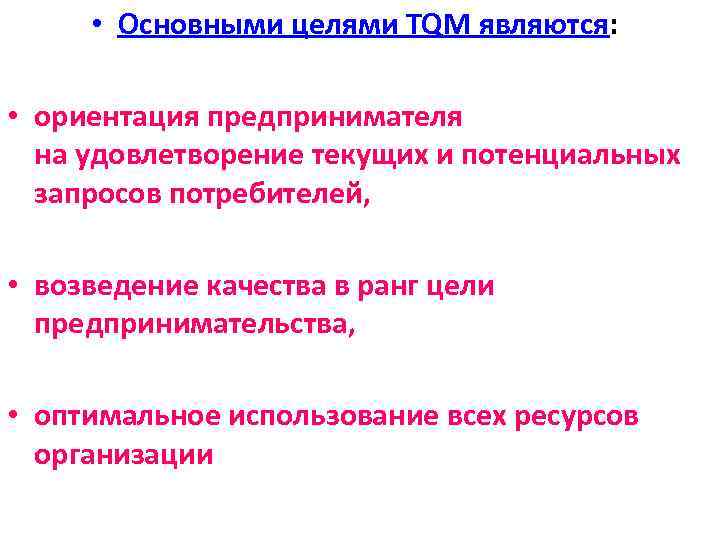 • Основными целями TQM являются:

• ориентация предпринимателя на удовлетворение текущих и потенциальных запросов потребителей,

• возведение качества в ранг цели предпринимательства,

• оптимальное использование всех ресурсов организации